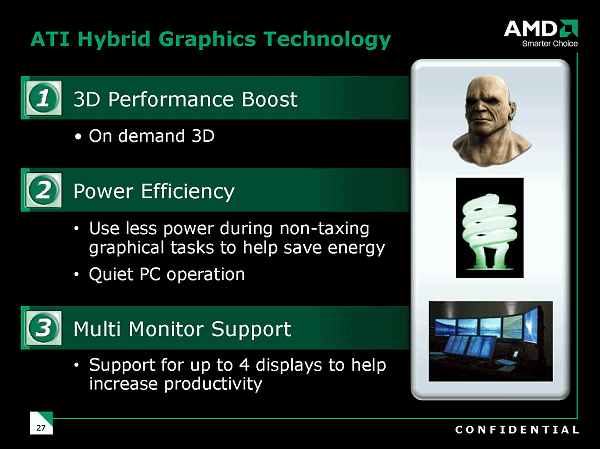 ATI Hybrid Graphics Technology

AMD
Smarter Choice

1 3D Performance Boost

• On demand 3D

2 Power Efficiency

• Use less power during non-taxing graphical tasks to help save energy

• Quiet PC operation

3 Multi Monitor Support

• Support for up to 4 displays to help increase productivity

27

CONFIDENTIAL